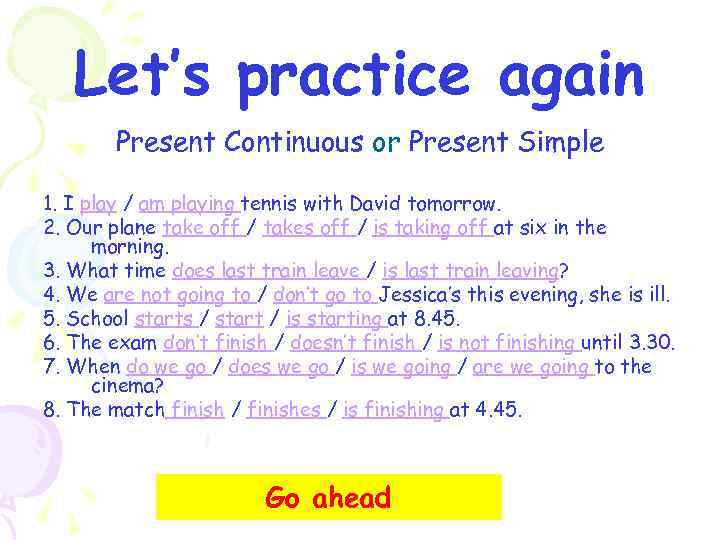 Let's practice again

Present Continuous or Present Simple

1. I play / am playing tennis with David tomorrow.
2. Our plane take off / takes off / is taking off at six in the morning.
3. What time does last train leave / is last train leaving?
4. We are not going to / don't go to Jessica's this evening, she is ill.
5. School starts / start / is starting at 8.45.
6. The exam don't finish / doesn't finish / is not finishing until 3.30.
7. When do we go / does we go / is we going / are we going to the cinema?
8. The match finish / finishes / is finishing at 4.45.

Go ahead